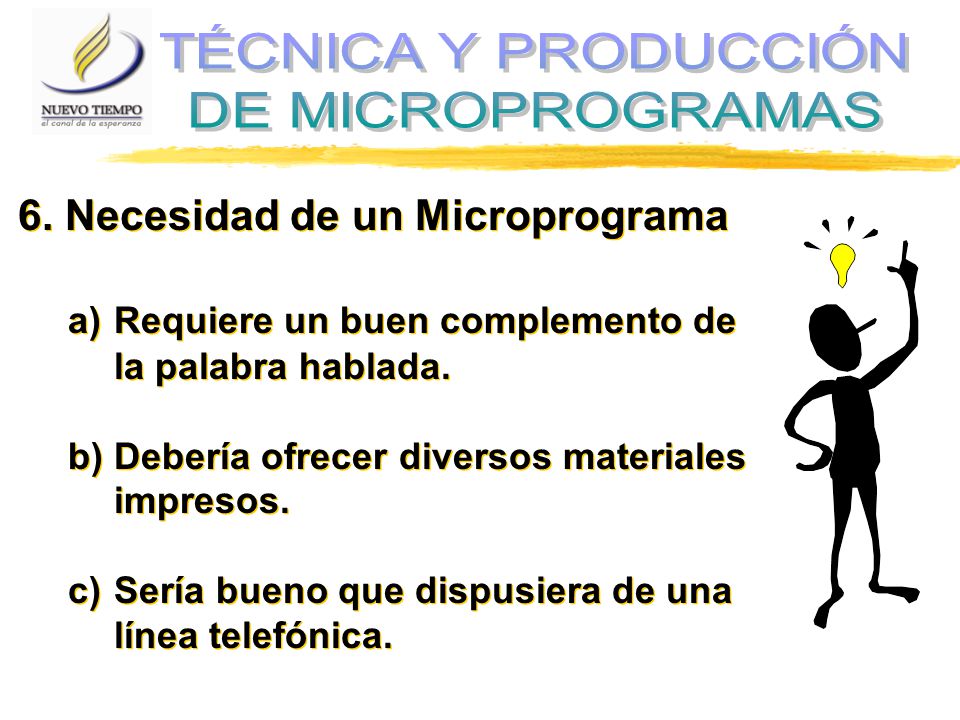 NUEVO TIEMPO
el canal de la esperanza

TÉCNICA Y PRODUCCIÓN DE MICROPROGRAMAS

6. Necesidad de un Microprograma

a) Requiere un buen complemento de la palabra hablada.

b) Debería ofrecer diversos materiales impresos.

c) Sería bueno que dispusiera de una línea telefónica.